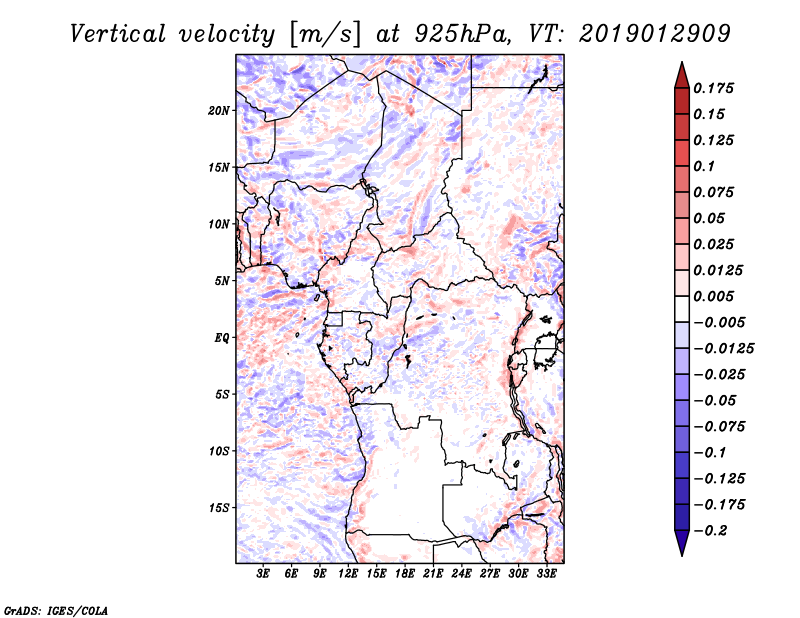 Vertical velocity [m/s] at 925hPa, VT: 2019012909

20N
15N
10N
5N
EQ
5S
10S
15S

3E 6E 9E 12E 15E 18E 21E 24E 27E 30E 33E

0.175
0.15
0.125
0.1
0.075
0.05
0.025
0.0125
0.005
−0.005
−0.0125
−0.025
−0.05
−0.075
−0.1
−0.125
−0.175
−0.2

GrADS: IGES/COLA